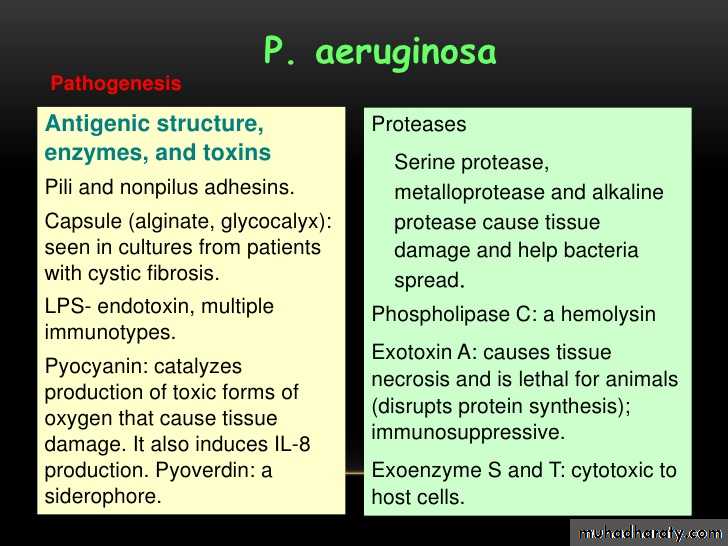 P. aeruginosa

Pathogenesis

Antigenic structure, enzymes, and toxins

Pili and nonpilus adhesins.

Capsule (alginate, glycocalyx): seen in cultures from patients with cystic fibrosis.

LPS- endotoxin, multiple immunotypes.

Pyocyanin: catalyzes production of toxic forms of oxygen that cause tissue damage. It also induces IL-8 production. Pyoverdin: a siderophore.

Proteases

Serine protease, metalloprotease and alkaline protease cause tissue damage and help bacteria spread.

Phospholipase C: a hemolysin

Exotoxin A: causes tissue necrosis and is lethal for animals (disrupts protein synthesis); immunosuppressive.

Exoenzyme S and T: cytotoxic to host cells.

muhadharaty.com